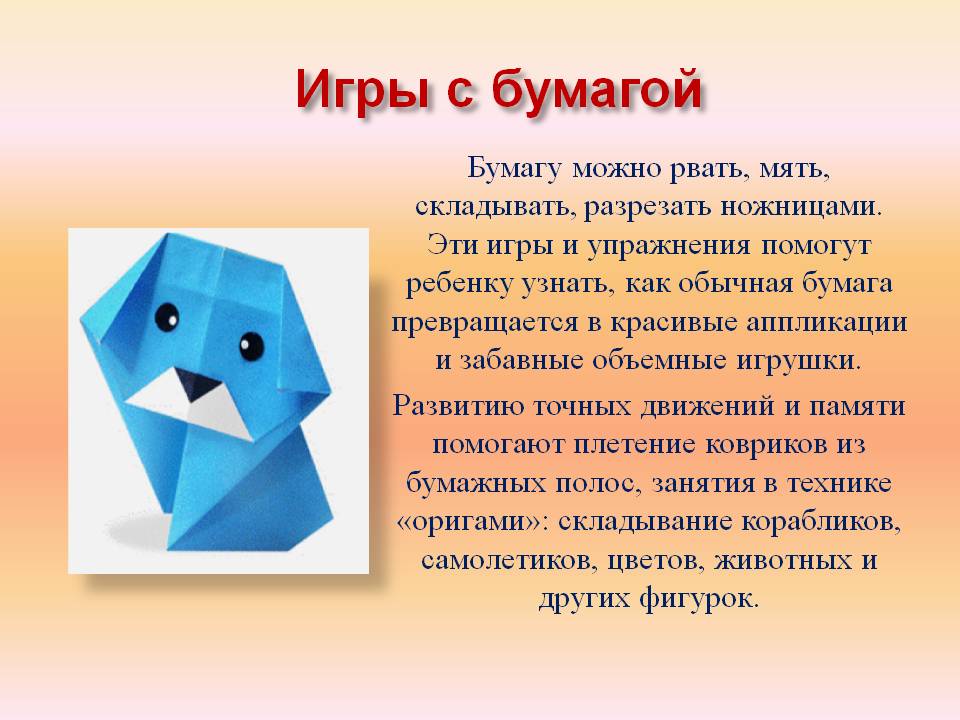 Игры с бумагой

Бумагу можно рвать, мять, складывать, разрезать ножницами. Эти игры и упражнения помогут ребенку узнать, как обычная бумага превращается в красивые аппликации и забавные объемные игрушки.

Развитию точных движений и памяти помогают плетение ковриков из бумажных полос, занятия в технике «оригами»: складывание корабликов, самолетиков, цветов, животных и других фигурок.